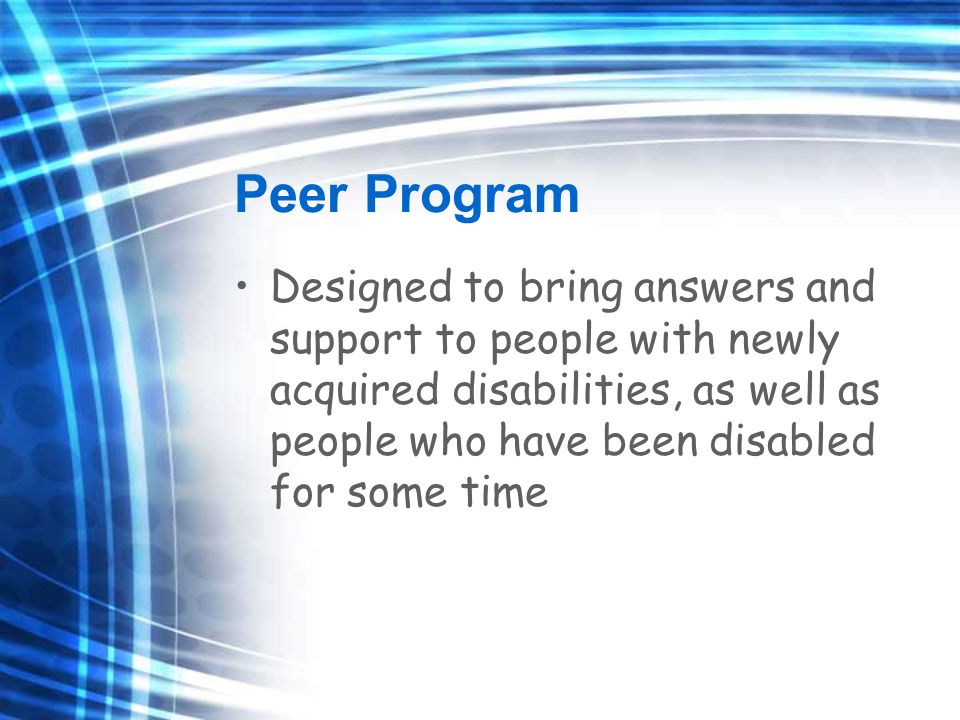 Peer Program

• Designed to bring answers and support to people with newly acquired disabilities, as well as people who have been disabled for some time